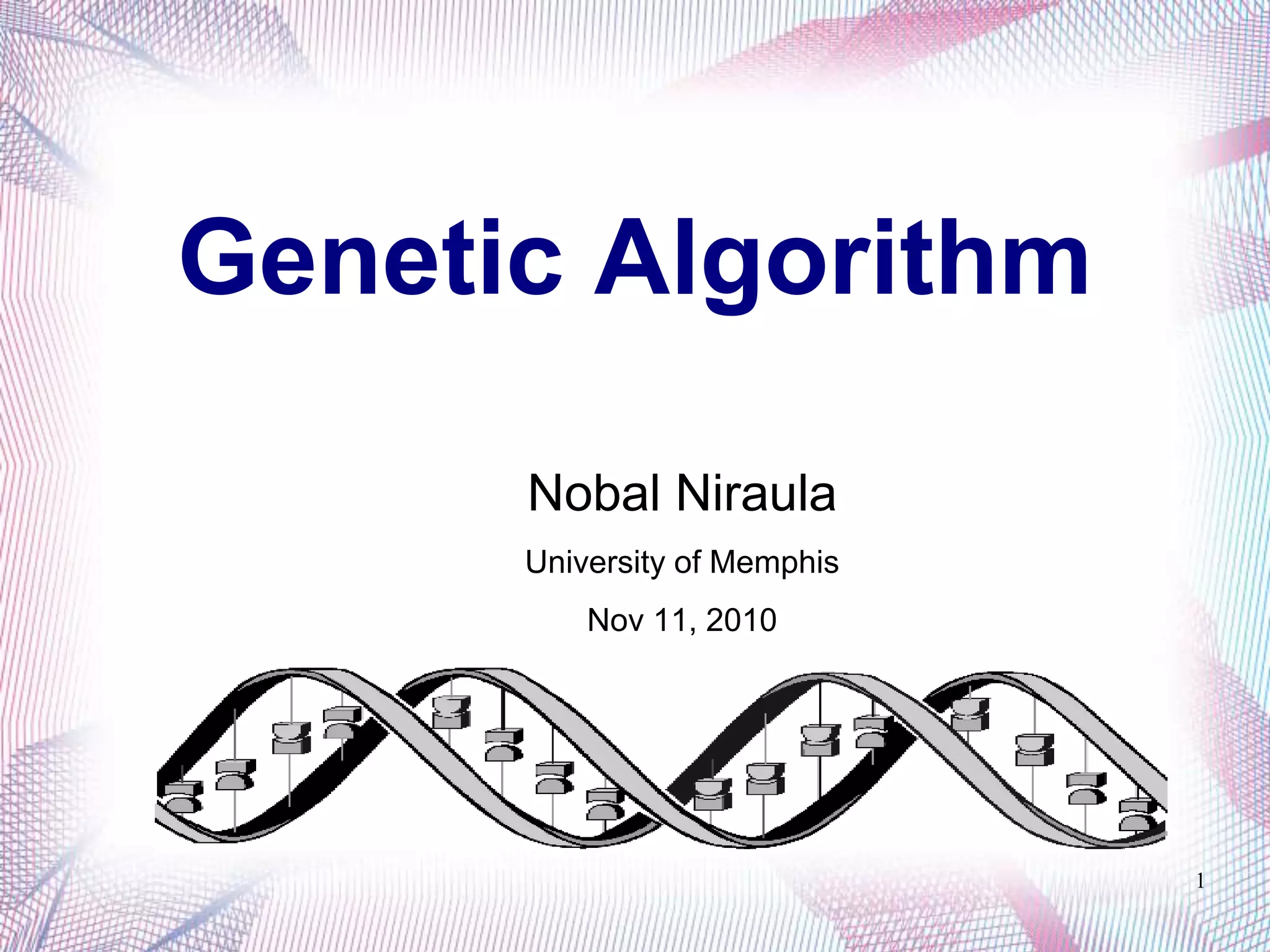 Genetic Algorithm

Nobal Niraula

University of Memphis

Nov 11, 2010

1